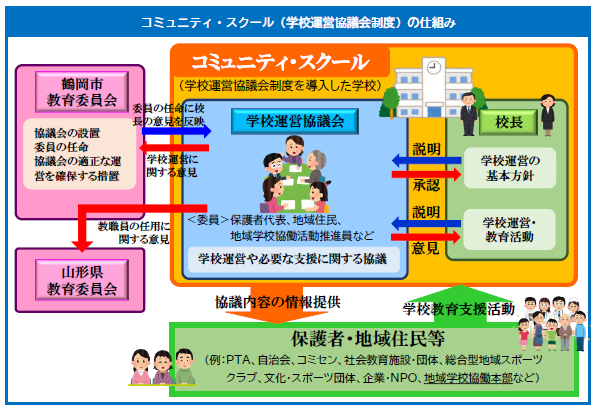 コミュニティ・スクール（学校運営協議会制度）の仕組み

鶴岡市
教育委員会

協議会の設置
委員の任命
協議会の適正な運営を確保する措置

委員の任命に校長の意見を反映

学校運営に関する意見

教職員の任用に関する意見

山形県
教育委員会

コミュニティ・スクール
（学校運営協議会制度を導入した学校）

学校運営協議会

＜委員＞保護者代表、地域住民、
地域学校協働活動推進員など

学校運営や必要な支援に関する協議

説明
承認
説明
意見

校長

学校運営の
基本方針

学校運営・
教育活動

協議内容の情報提供

学校教育支援活動

保護者・地域住民等
（例：PTA、自治会、コミセン、社会教育施設・団体、総合型地域スポーツクラブ、文化・スポーツ団体、企業・NPO、地域学校協働本部など）